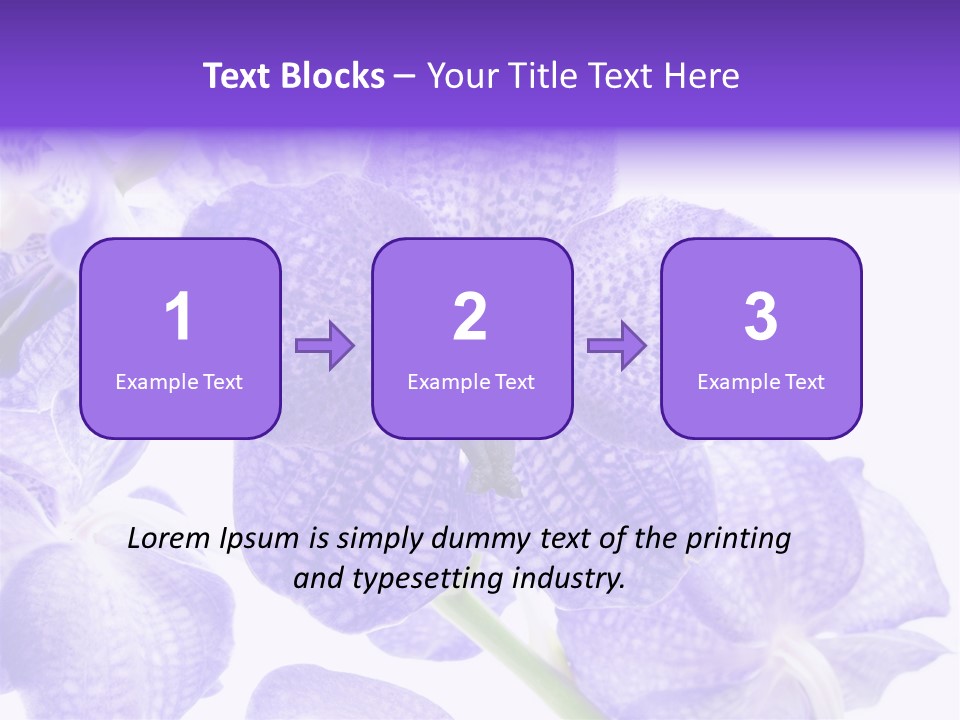 Text Blocks – Your Title Text Here

1
Example Text

2
Example Text

3
Example Text

Lorem Ipsum is simply dummy text of the printing and typesetting industry.